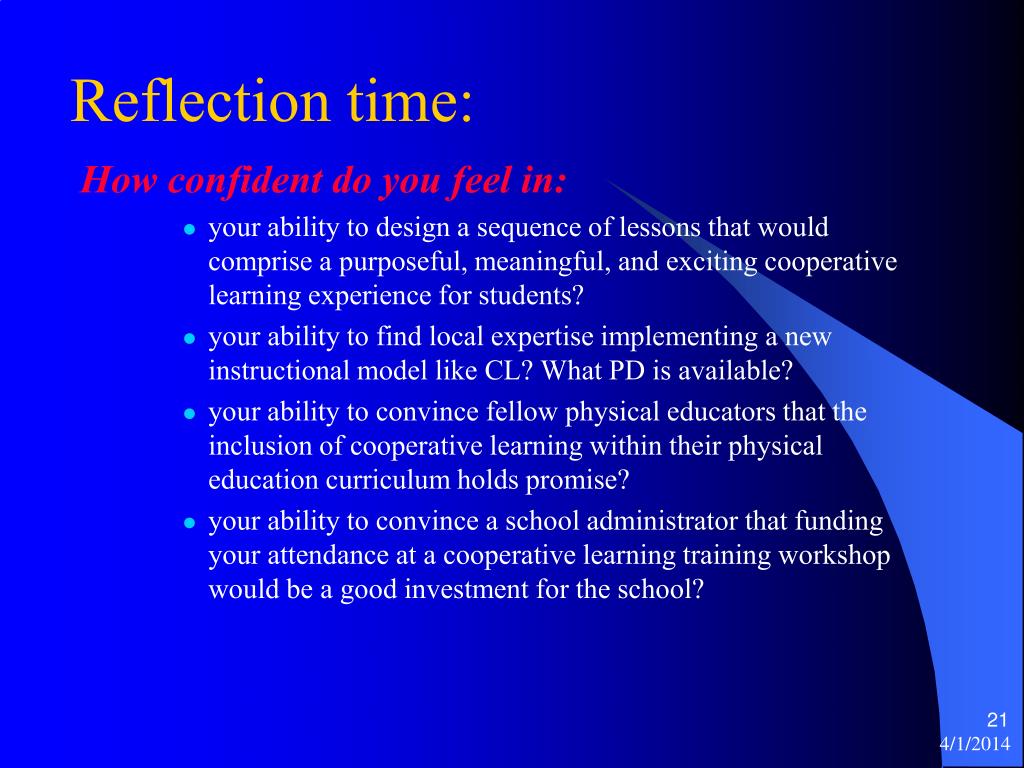 Reflection time:

How confident do you feel in:

- your ability to design a sequence of lessons that would comprise a purposeful, meaningful, and exciting cooperative learning experience for students?
- your ability to find local expertise implementing a new instructional model like CL? What PD is available?
- your ability to convince fellow physical educators that the inclusion of cooperative learning within their physical education curriculum holds promise?
- your ability to convince a school administrator that funding your attendance at a cooperative learning training workshop would be a good investment for the school?

21
4/1/2014